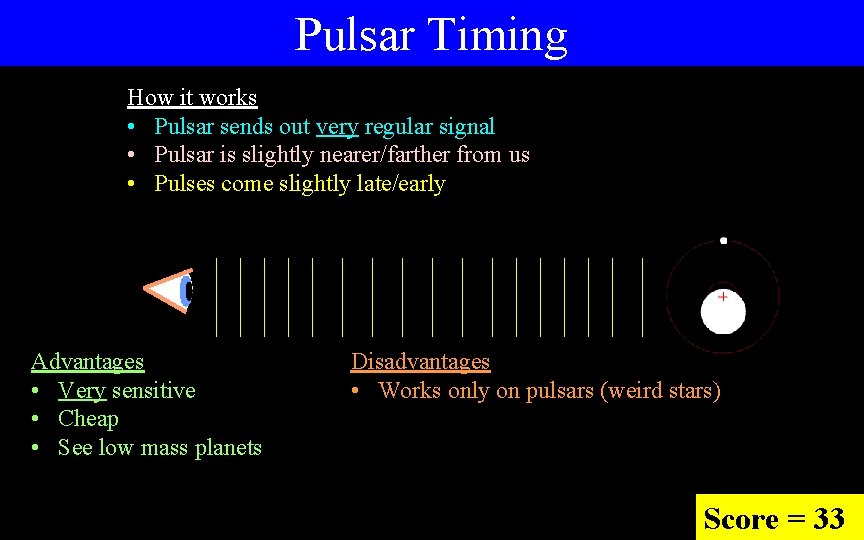 Pulsar Timing

How it works
• Pulsar sends out very regular signal
• Pulsar is slightly nearer/farther from us
• Pulses come slightly late/early

Advantages
• Very sensitive
• Cheap
• See low mass planets

Disadvantages
• Works only on pulsars (weird stars)

Score = 33